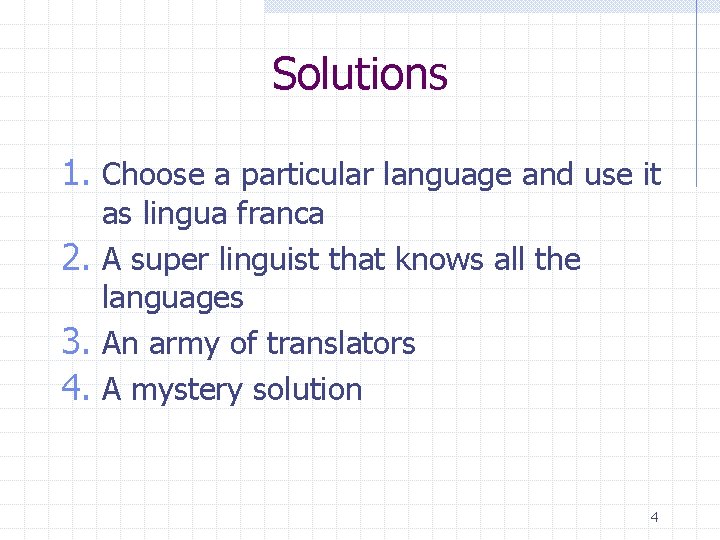 Solutions

1. Choose a particular language and use it as lingua franca
2. A super linguist that knows all the languages
3. An army of translators
4. A mystery solution

4